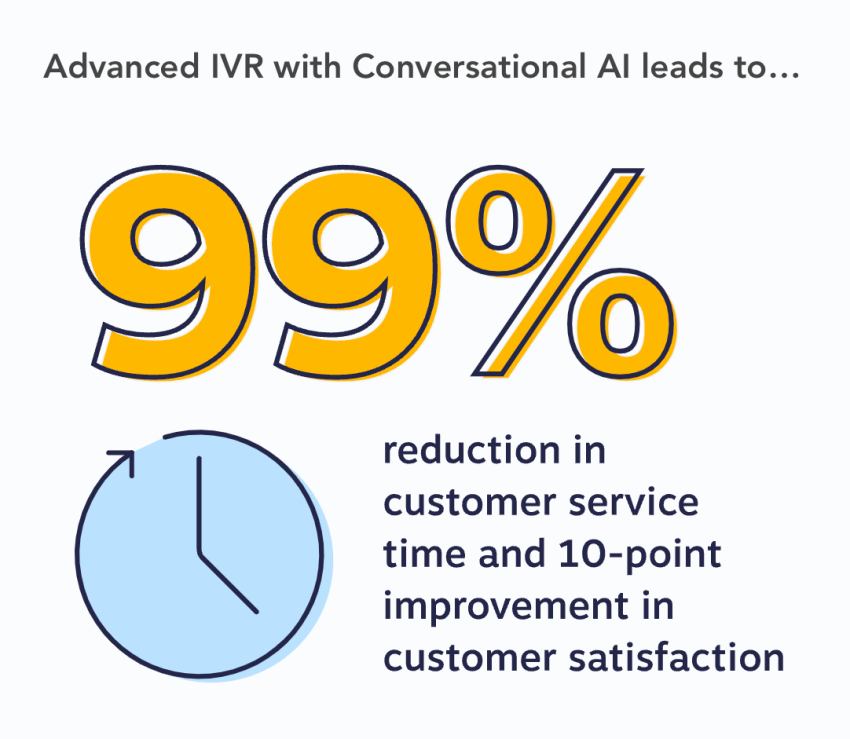 Advanced IVR with Conversational AI leads to...

99%

reduction in customer service time and 10-point improvement in customer satisfaction